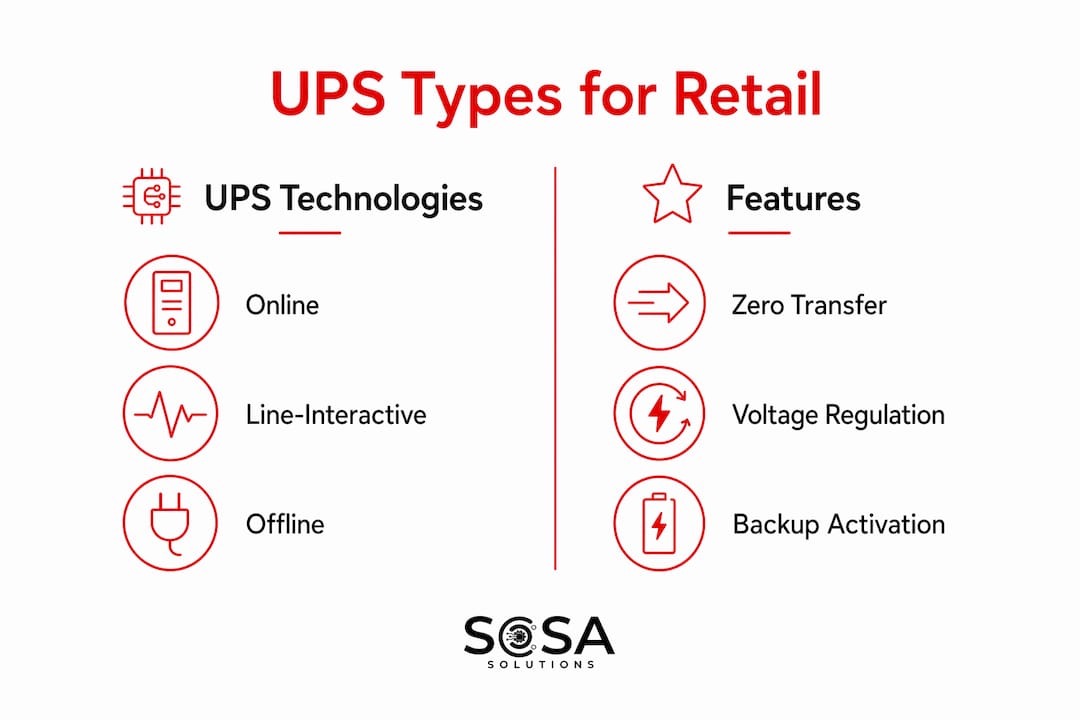 UPS Types for Retail

UPS Technologies

Online

Line-Interactive

Offline

Features

Zero Transfer

Voltage Regulation

Backup Activation

SOSA
SOLUTIONS